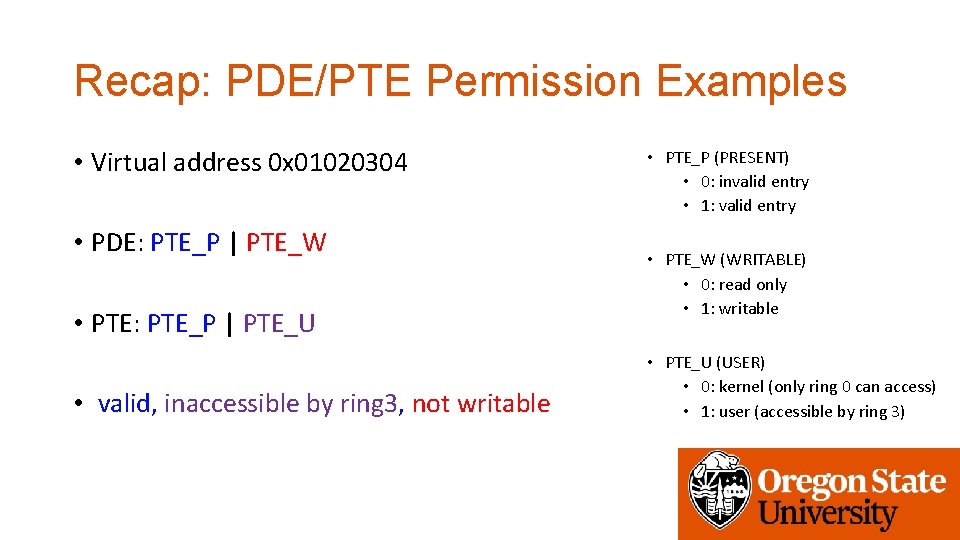 Recap: PDE/PTE Permission Examples

• Virtual address 0x01020304

• PDE: PTE_P | PTE_W

• PTE: PTE_P | PTE_U

• valid, inaccessible by ring3, not writable

• PTE_P (PRESENT)
  • 0: invalid entry
  • 1: valid entry

• PTE_W (WRITABLE)
  • 0: read only
  • 1: writable

• PTE_U (USER)
  • 0: kernel (only ring 0 can access)
  • 1: user (accessible by ring 3)

Oregon State University